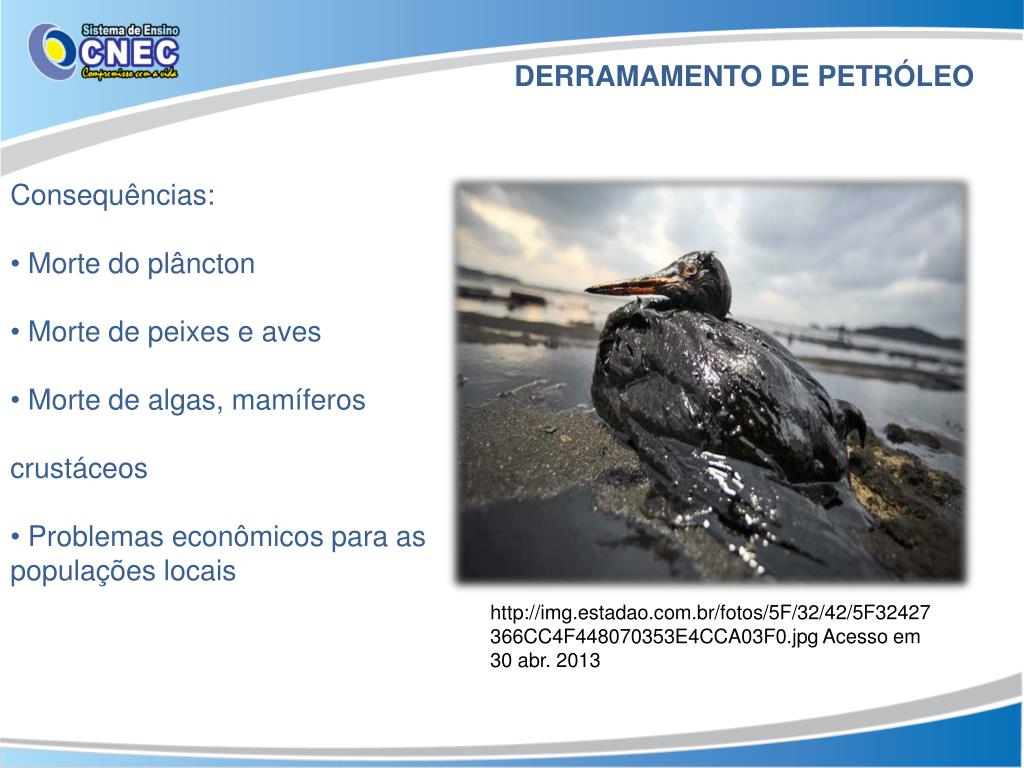 Sistema de Ensino
CNEC
Compromisso com a vida

DERRAMAMENTO DE PETRÓLEO

Consequências:

• Morte do plâncton

• Morte de peixes e aves

• Morte de algas, mamíferos

crustáceos

• Problemas econômicos para as populações locais

http://img.estadao.com.br/fotos/5F/32/42/5F32427366CC4F448070353E4CCA03F0.jpg Acesso em 30 abr. 2013